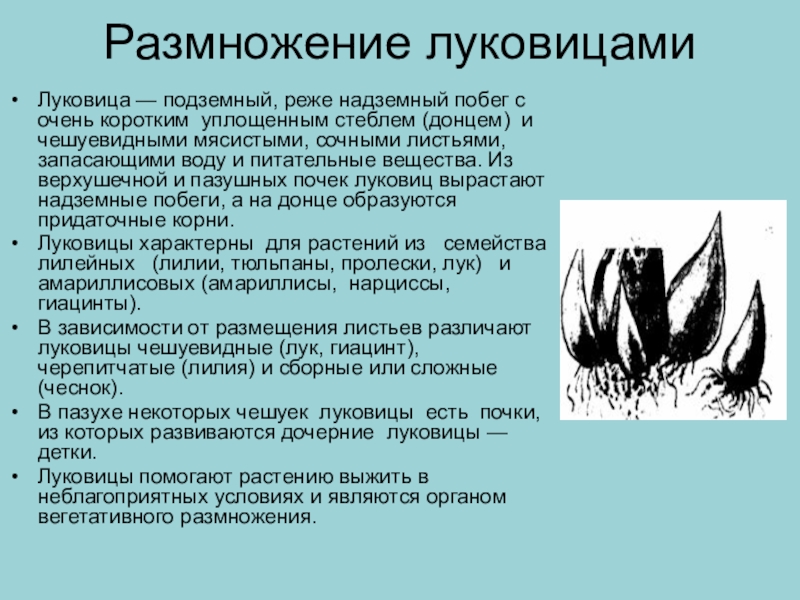 Размножение луковицами

• Луковица — подземный, реже надземный побег с очень коротким уплощенным стеблем (донцем) и чешуевидными мясистыми, сочными листьями, запасающими воду и питательные вещества. Из верхушечной и пазушных почек луковиц вырастают надземные побеги, а на донце образуются придаточные корни.
• Луковицы характерны для растений из семейства лилейных (лилии, тюльпаны, пролески, лук) и амариллисовых (амариллисы, нарциссы, гиацинты).
• В зависимости от размещения листьев различают луковицы чешуевидные (лук, гиацинт), черепитчатые (лилия) и сборные или сложные (чеснок).
• В пазухе некоторых чешуек луковицы есть почки, из которых развиваются дочерние луковицы — детки.
• Луковицы помогают растению выжить в неблагоприятных условиях и являются органом вегетативного размножения.